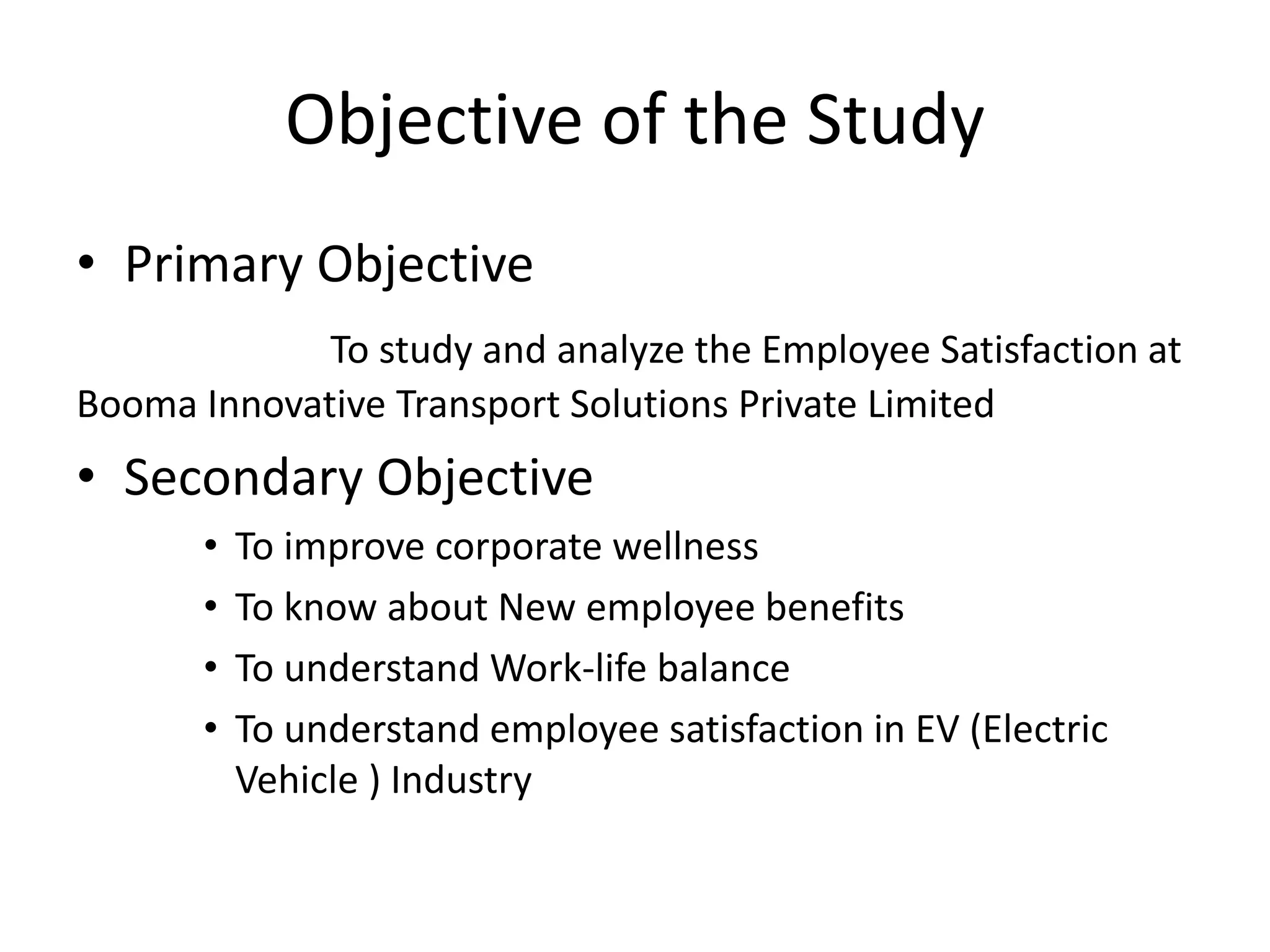 Objective of the Study

• Primary Objective

To study and analyze the Employee Satisfaction at Booma Innovative Transport Solutions Private Limited

• Secondary Objective

• To improve corporate wellness
• To know about New employee benefits
• To understand Work-life balance
• To understand employee satisfaction in EV (Electric Vehicle ) Industry